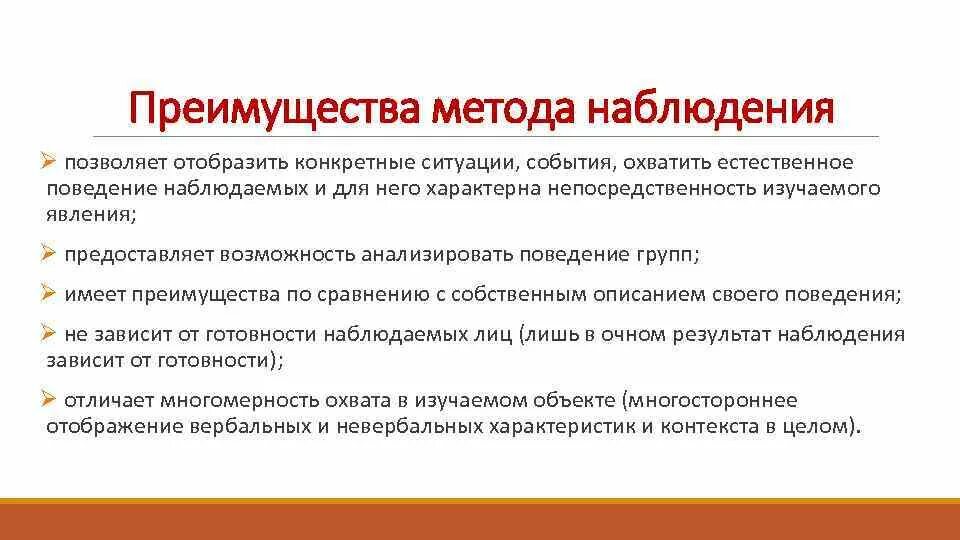 Преимущества метода наблюдения

➢ позволяет отобразить конкретные ситуации, события, охватить естественное поведение наблюдаемых и для него характерна непосредственность изучаемого явления;

➢ предоставляет возможность анализировать поведение групп;

➢ имеет преимущества по сравнению с собственным описанием своего поведения;

➢ не зависит от готовности наблюдаемых лиц (лишь в очном результат наблюдения зависит от готовности);

➢ отличает многомерность охвата в изучаемом объекте (многостороннее отображение вербальных и невербальных характеристик и контекста в целом).